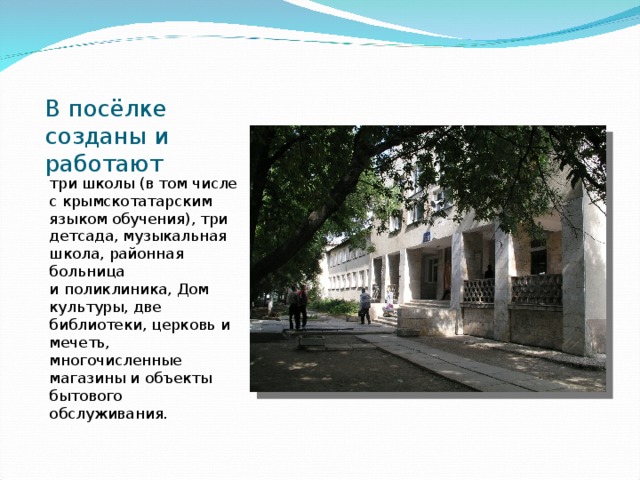 В посёлке созданы и работают

три школы (в том числе с крымскотатарским языком обучения), три детсада, музыкальная школа, районная больница
и поликлиника, Дом культуры, две библиотеки, церковь и мечеть, многочисленные магазины и объекты бытового обслуживания.